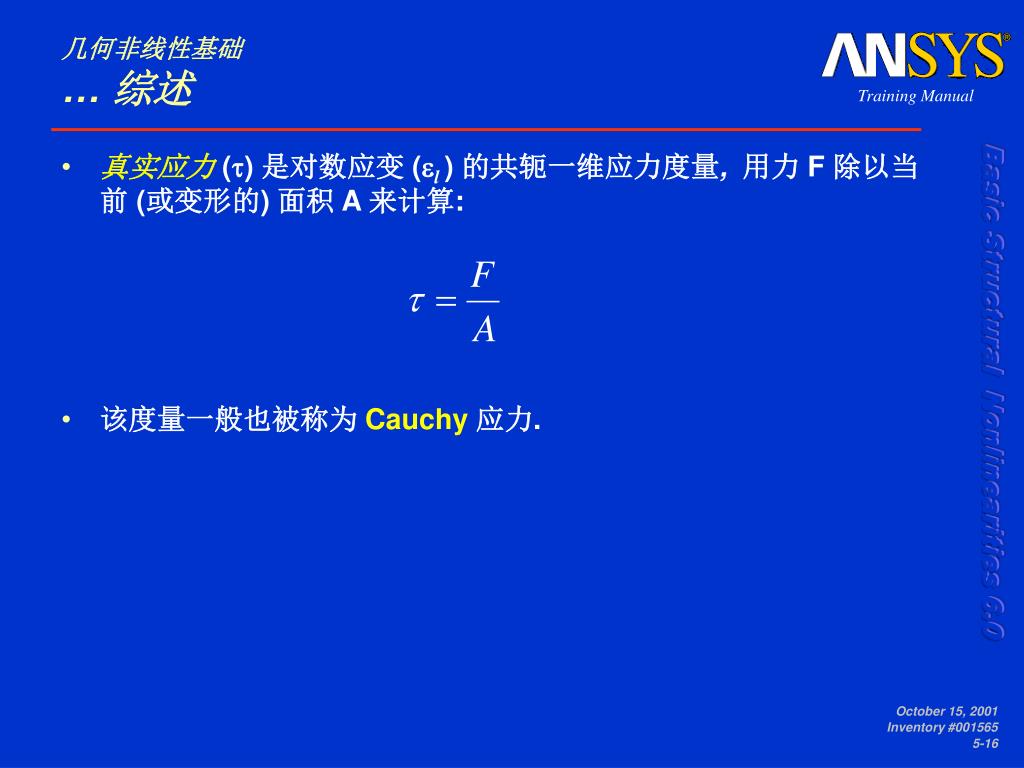 几何非线性基础
... 综述

ANSYS®
Training Manual

• 真实应力 ($\tau$) 是对数应变 ($\varepsilon_l$) 的共轭一维应力度量, 用力 F 除以当前 (或变形的) 面积 A 来计算:

$\tau = \frac{F}{A}$

• 该度量一般也被称为 Cauchy 应力.

Basic Structural Nonlinearities 6.0

October 15, 2001
Inventory #001565
5-16